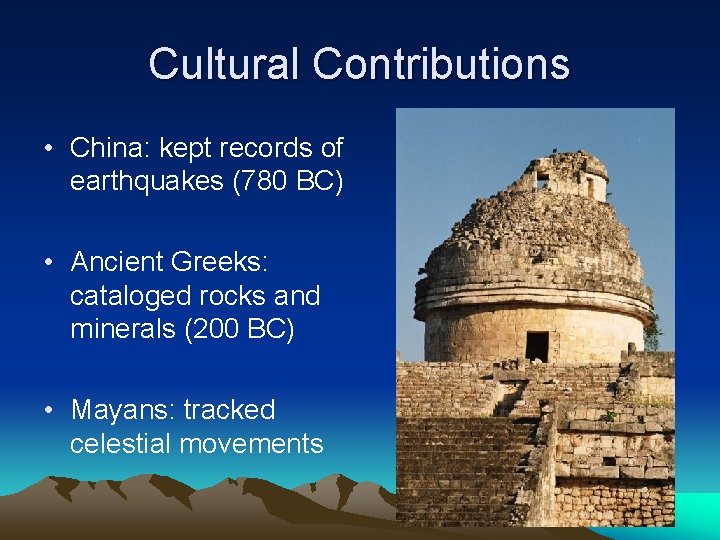 Cultural Contributions

• China: kept records of earthquakes (780 BC)

• Ancient Greeks: cataloged rocks and minerals (200 BC)

• Mayans: tracked celestial movements